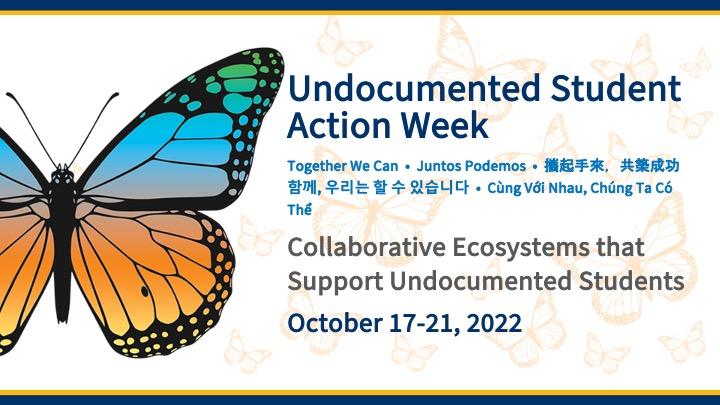 Undocumented Student Action Week

Together We Can • Juntos Podemos • 攜起手來， 共築成功 함께, 우리는 할 수 있습니다 • Cùng Với Nhau, Chúng Ta Có Thể

Collaborative Ecosystems that Support Undocumented Students

October 17-21, 2022